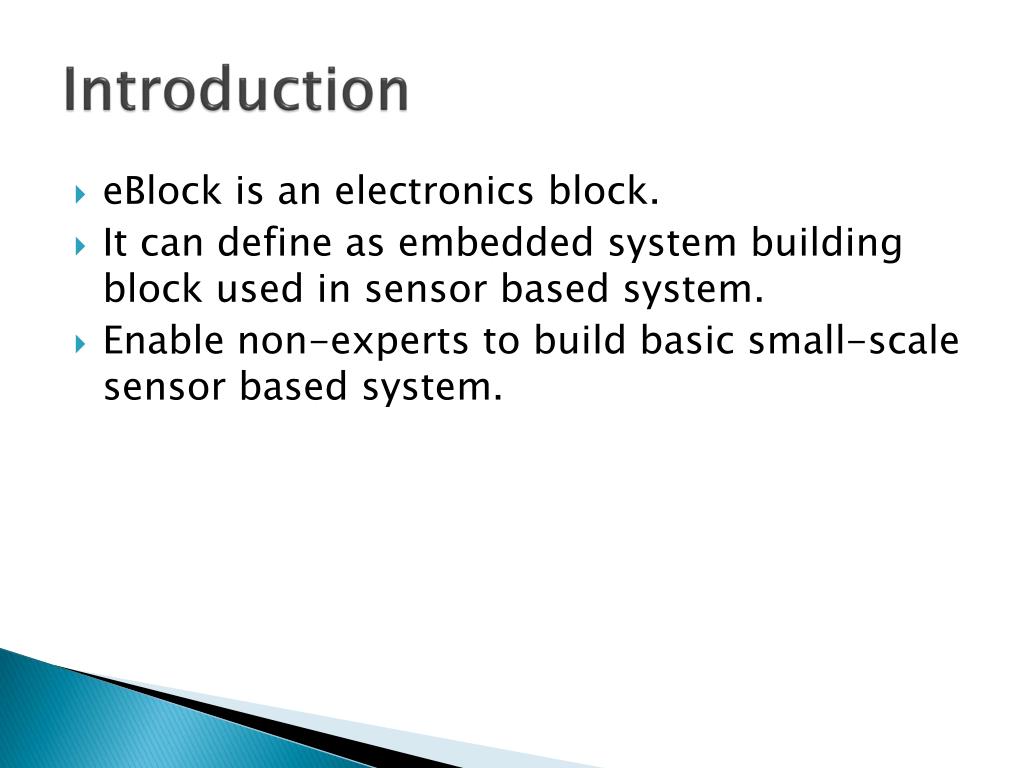 Introduction

eBlock is an electronics block.

It can define as embedded system building block used in sensor based system.

Enable non-experts to build basic small-scale sensor based system.